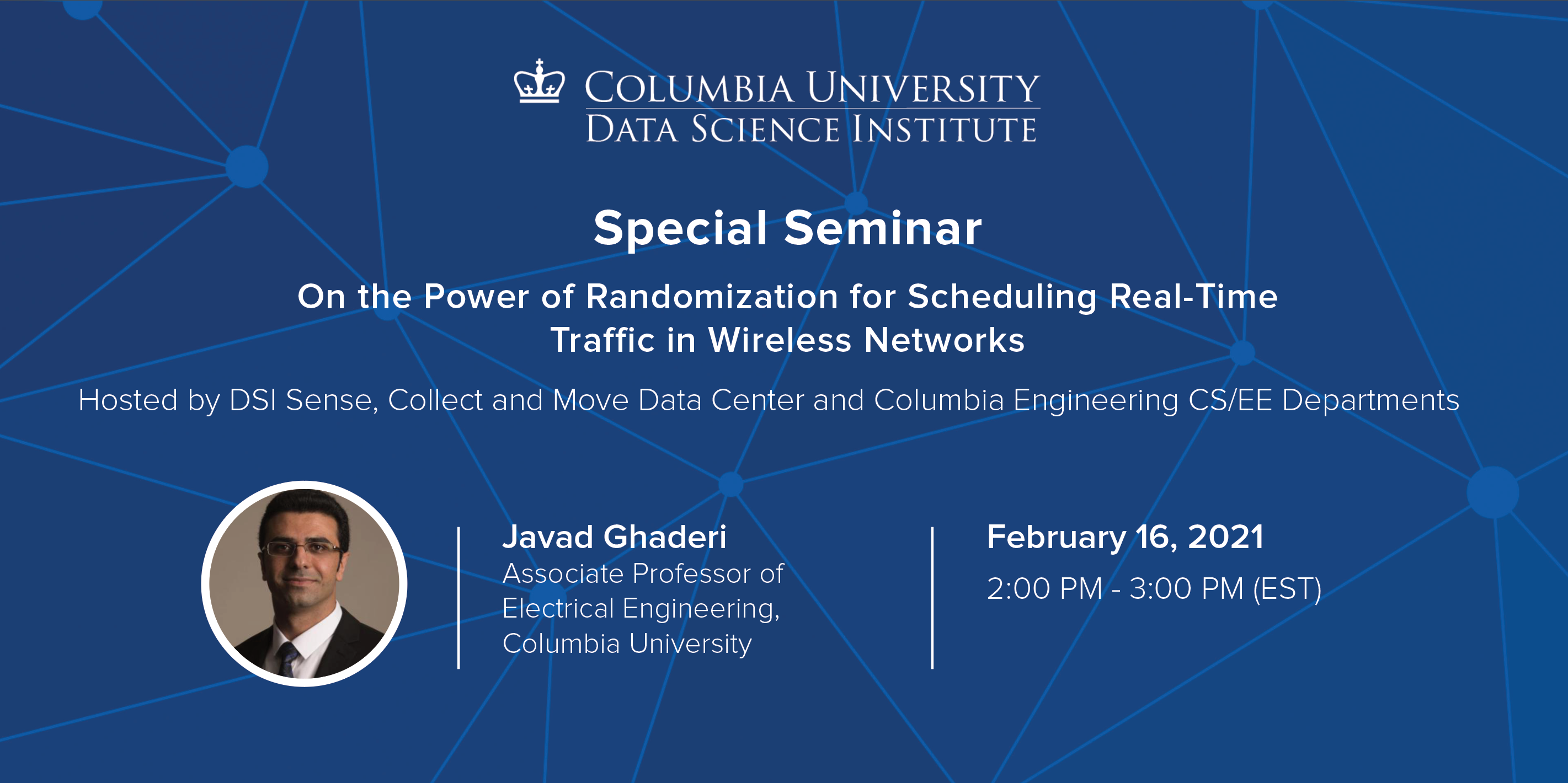 COLUMBIA UNIVERSITY
DATA SCIENCE INSTITUTE

Special Seminar

On the Power of Randomization for Scheduling Real-Time Traffic in Wireless Networks

Hosted by DSI Sense, Collect and Move Data Center and Columbia Engineering CS/EE Departments

Javad Ghaderi
Associate Professor of Electrical Engineering, Columbia University

February 16, 2021
2:00 PM - 3:00 PM (EST)